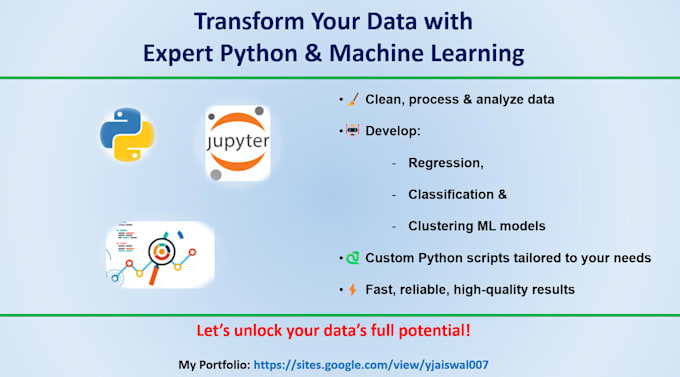 Transform Your Data with Expert Python & Machine Learning

jupyter

• Clean, process & analyze data

• Develop:

- Regression,

- Classification &

- Clustering ML models

• Custom Python scripts tailored to your needs

• Fast, reliable, high-quality results

Let's unlock your data's full potential!

My Portfolio: https://sites.google.com/view/yjaiswal007